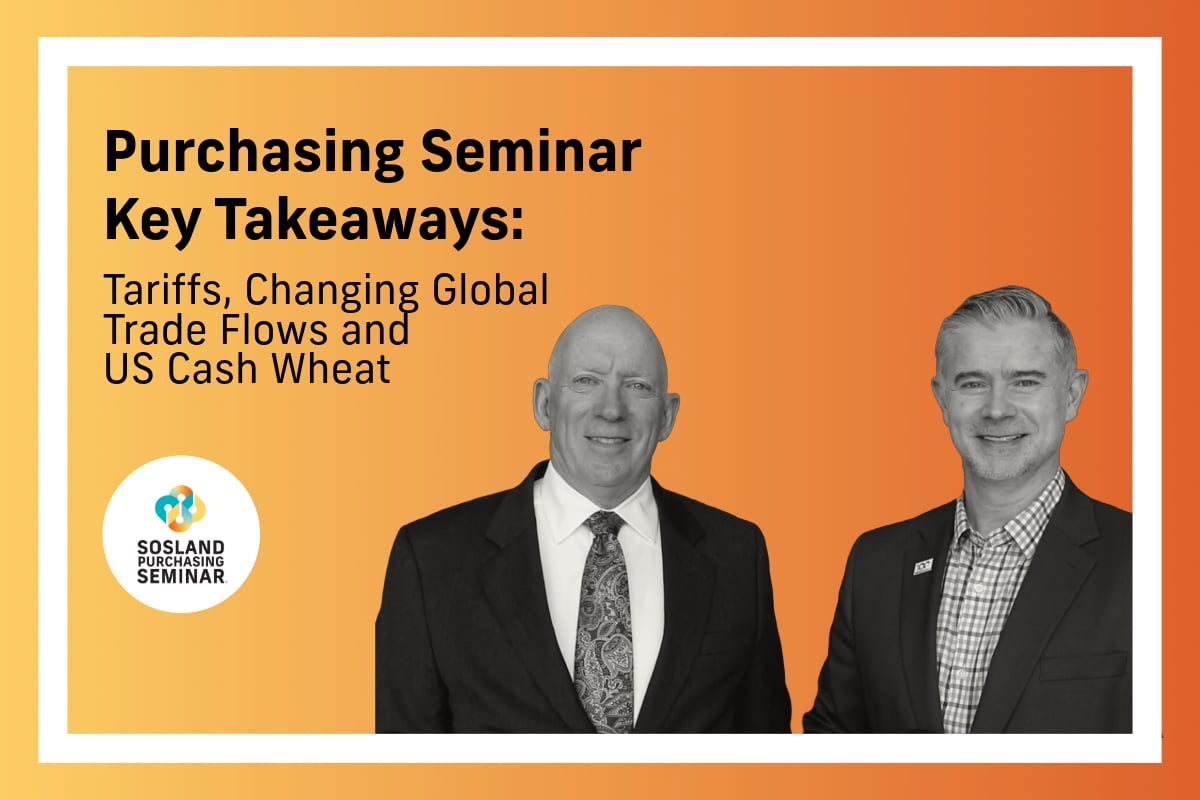 Purchasing Seminar Key Takeaways:

Tariffs, Changing Global Trade Flows and US Cash Wheat

SOSLAND PURCHASING SEMINAR